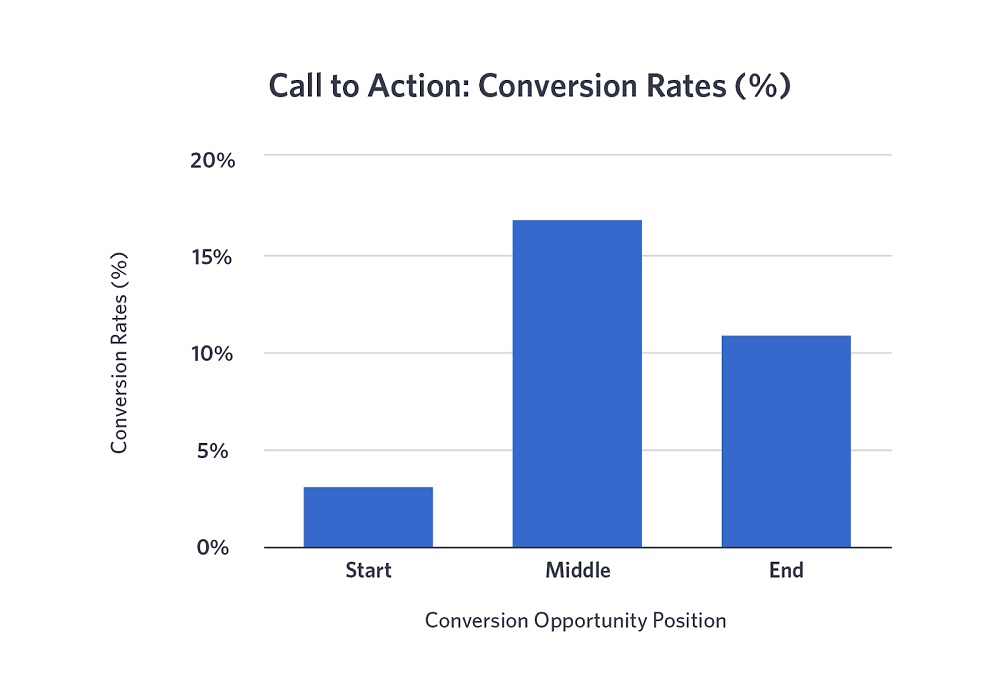 Call to Action: Conversion Rates (%)

Conversion Rates (%)

20%
15%
10%
5%
0%

Start
Middle
End

Conversion Opportunity Position